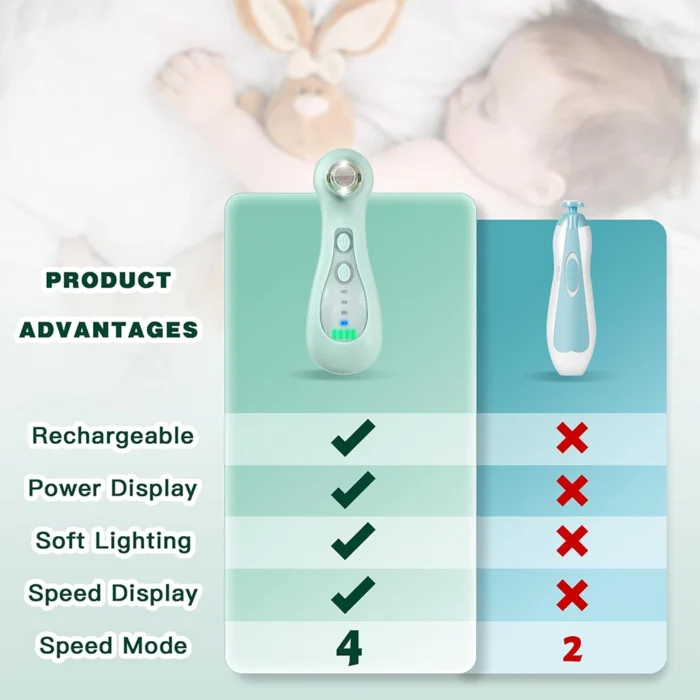 PRODUCT ADVANTAGES

| | | |
|---|---|---|
| Rechargeable | ✓ | ✗ |
| Power Display | ✓ | ✗ |
| Soft Lighting | ✓ | ✗ |
| Speed Display | ✓ | ✗ |
| Speed Mode | 4 | 2 |